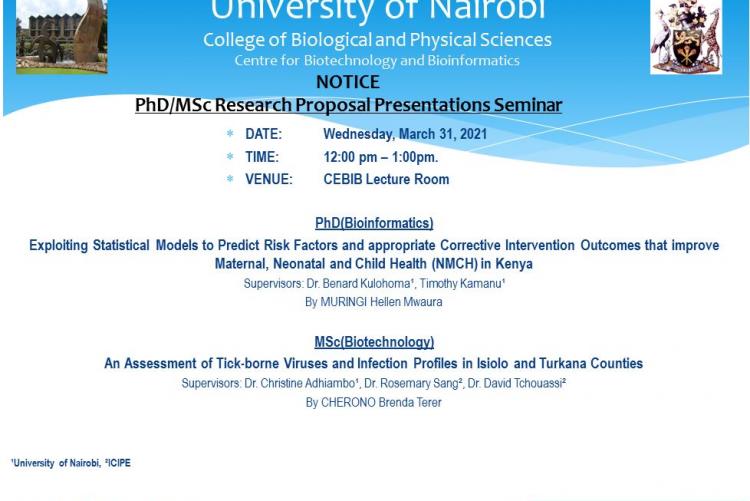 University of Nairobi
College of Biological and Physical Sciences
Centre for Biotechnology and Bioinformatics

NOTICE
PhD/MSc Research Proposal Presentations Seminar

* DATE: Wednesday, March 31, 2021
* TIME: 12:00 pm – 1:00pm.
* VENUE: CEBIB Lecture Room

PhD(Bioinformatics)
Exploiting Statistical Models to Predict Risk Factors and appropriate Corrective Intervention Outcomes that improve Maternal, Neonatal and Child Health (NMCH) in Kenya
Supervisors: Dr. Benard Kulohoma¹, Timothy Kamanu¹
By MURINGI Hellen Mwaura

MSc(Biotechnology)
An Assessment of Tick-borne Viruses and Infection Profiles in Isiolo and Turkana Counties
Supervisors: Dr. Christine Adhiambo¹, Dr. Rosemary Sang², Dr. David Tchouassi²
By CHERONO Brenda Terer

¹University of Nairobi, ²ICIPE